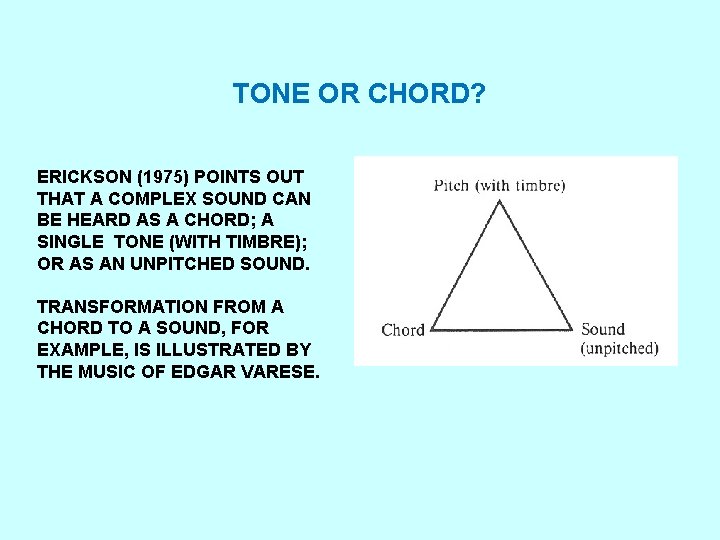 TONE OR CHORD?

ERICKSON (1975) POINTS OUT THAT A COMPLEX SOUND CAN BE HEARD AS A CHORD; A SINGLE TONE (WITH TIMBRE); OR AS AN UNPITCHED SOUND.

TRANSFORMATION FROM A CHORD TO A SOUND, FOR EXAMPLE, IS ILLUSTRATED BY THE MUSIC OF EDGAR VARESE.

Pitch (with timbre)

Chord

Sound (unpitched)